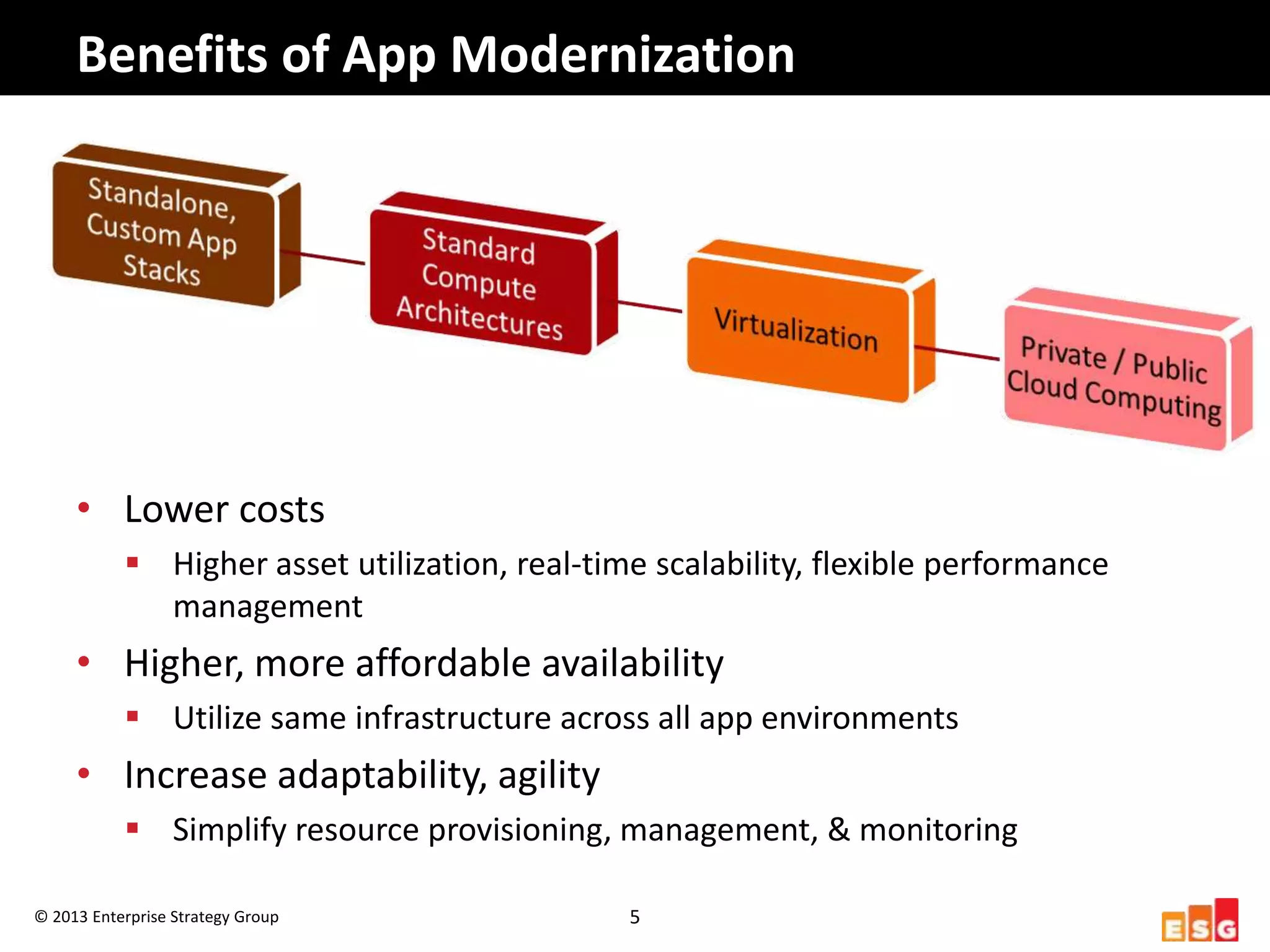 Benefits of App Modernization

Standalone, Custom App Stacks

Standard Compute Architectures

Virtualization

Private / Public Cloud Computing

• Lower costs
▪ Higher asset utilization, real-time scalability, flexible performance management
• Higher, more affordable availability
▪ Utilize same infrastructure across all app environments
• Increase adaptability, agility
▪ Simplify resource provisioning, management, & monitoring

© 2013 Enterprise Strategy Group

5

ESG